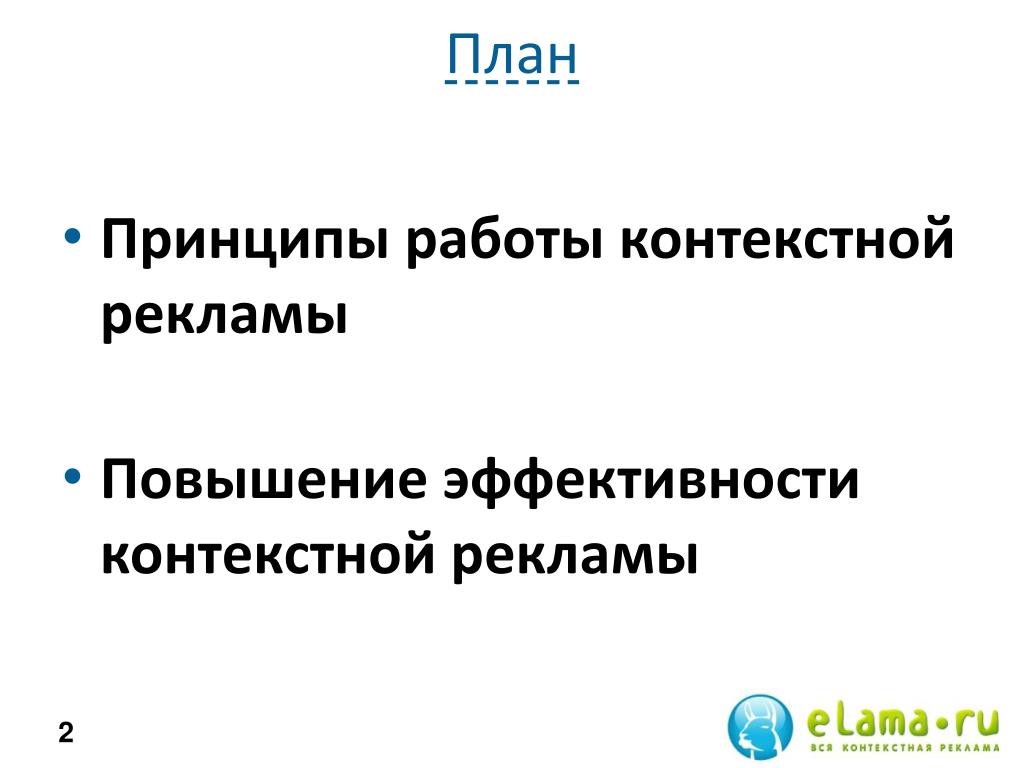 План

• Принципы работы контекстной рекламы

• Повышение эффективности контекстной рекламы

2

eLama•ru
ВСЯ КОНТЕКСТНАЯ РЕКЛАМА